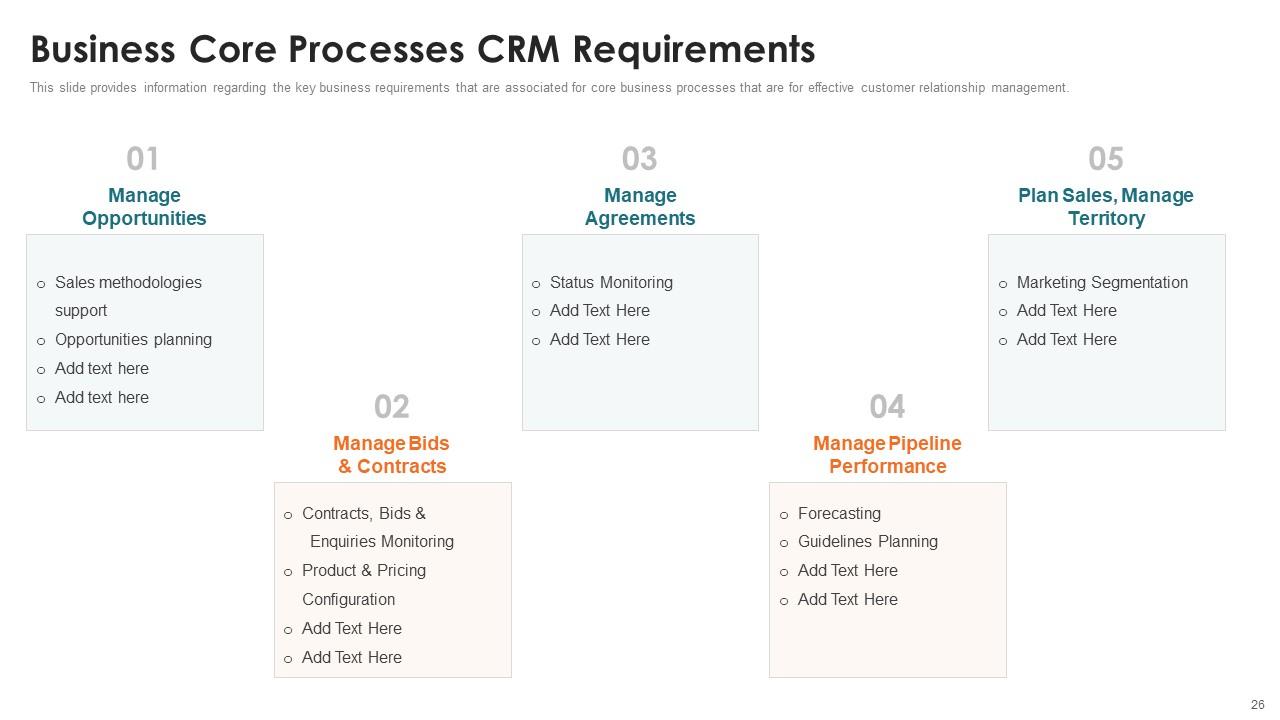 Business Core Processes CRM Requirements

This slide provides information regarding the key business requirements that are associated for core business processes that are for effective customer relationship management.

01

Manage Opportunities

o Sales methodologies support
o Opportunities planning
o Add text here
o Add text here

02

Manage Bids & Contracts

o Contracts, Bids & Enquiries Monitoring
o Product & Pricing Configuration
o Add Text Here
o Add Text Here

03

Manage Agreements

o Status Monitoring
o Add Text Here
o Add Text Here

04

Manage Pipeline Performance

o Forecasting
o Guidelines Planning
o Add Text Here
o Add Text Here

05

Plan Sales, Manage Territory

o Marketing Segmentation
o Add Text Here
o Add Text Here

26